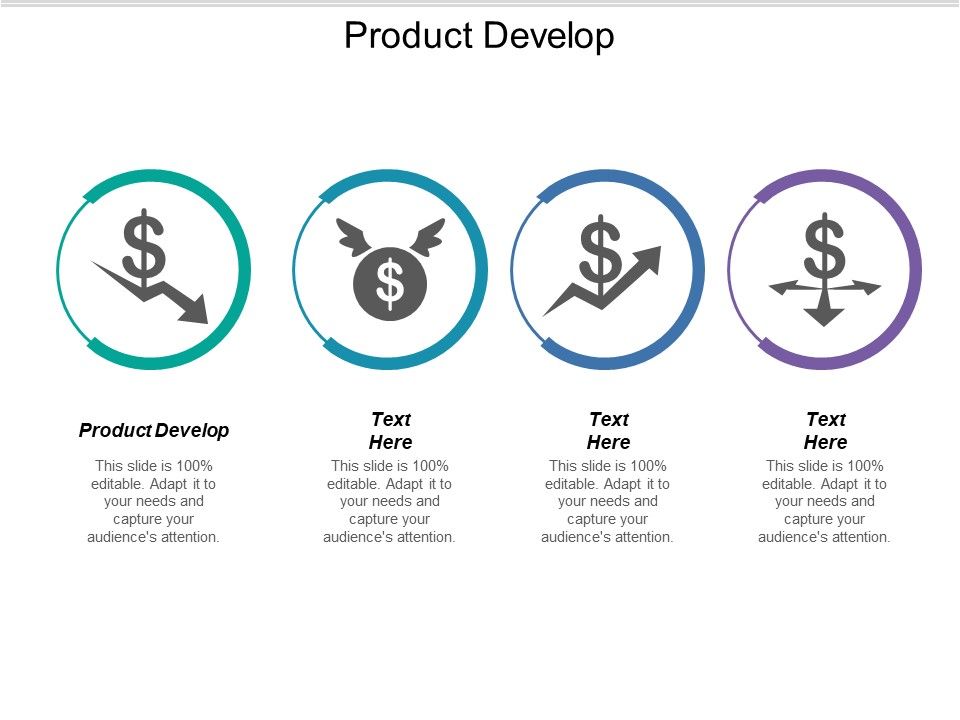 Product Develop

$

$

$

$

Product Develop

This slide is 100% editable. Adapt it to your needs and capture your audience's attention.

Text Here

This slide is 100% editable. Adapt it to your needs and capture your audience's attention.

Text Here

This slide is 100% editable. Adapt it to your needs and capture your audience's attention.

Text Here

This slide is 100% editable. Adapt it to your needs and capture your audience's attention.